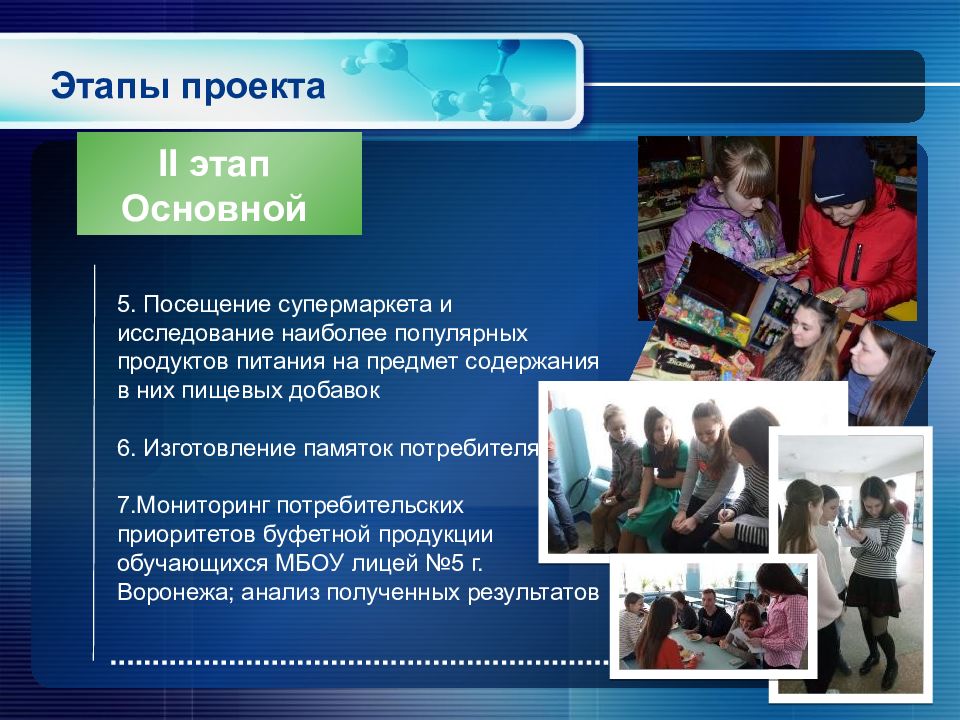 Этапы проекта

II этап
Основной

5. Посещение супермаркета и исследование наиболее популярных продуктов питания на предмет содержания в них пищевых добавок

6. Изготовление памяток потребителя

7.Мониторинг потребительских приоритетов буфетной продукции обучающихся МБОУ лицей №5 г. Воронежа; анализ полученных результатов